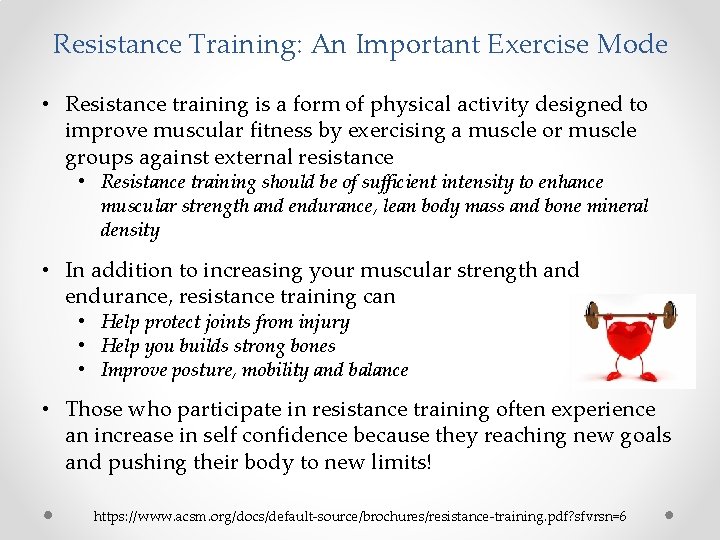 Resistance Training: An Important Exercise Mode

• Resistance training is a form of physical activity designed to improve muscular fitness by exercising a muscle or muscle groups against external resistance
  • Resistance training should be of sufficient intensity to enhance muscular strength and endurance, lean body mass and bone mineral density

• In addition to increasing your muscular strength and endurance, resistance training can
  • Help protect joints from injury
  • Help you builds strong bones
  • Improve posture, mobility and balance

• Those who participate in resistance training often experience an increase in self confidence because they reaching new goals and pushing their body to new limits!

https://www.acsm.org/docs/default-source/brochures/resistance-training.pdf?sfvrsn=6